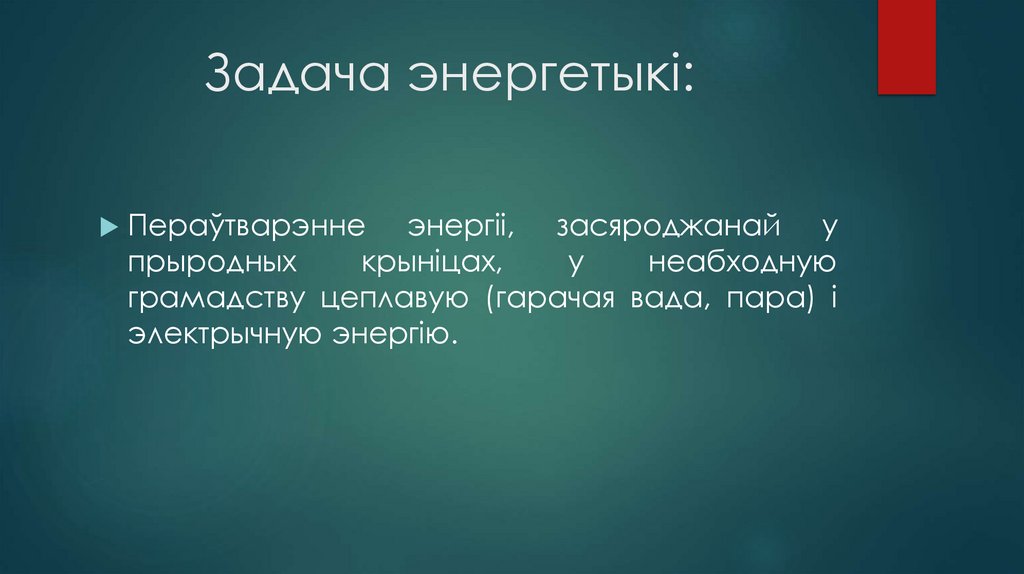 Задача энергетыкі:

Пераўтварэнне энергіі, засяроджанай у прыродных крыніцах, у неабходную грамадству цеплавую (гарачая вада, пара) і электрычную энергію.